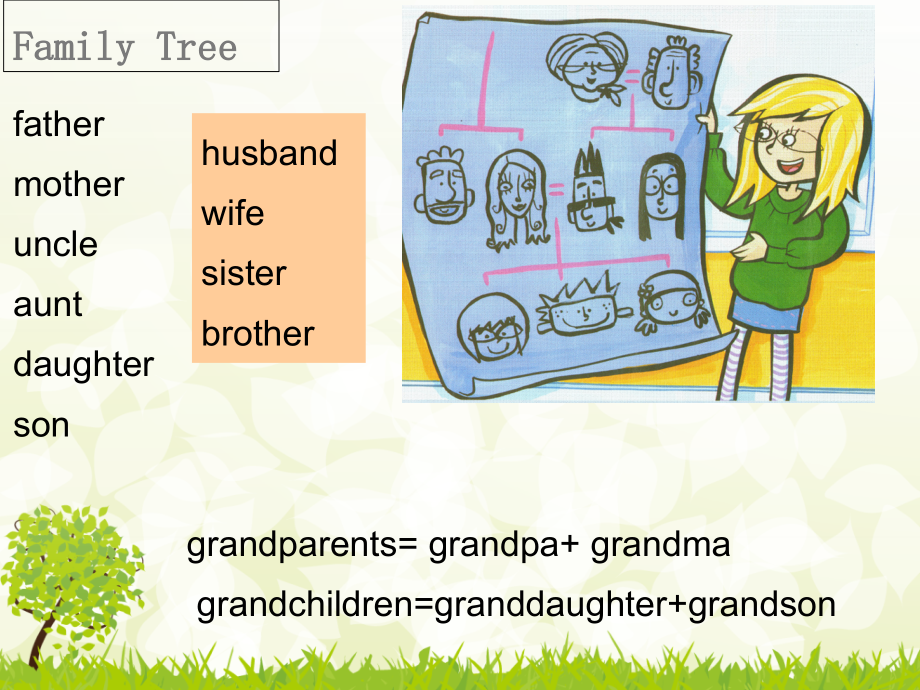 Family Tree

father
mother
uncle
aunt
daughter
son

husband
wife
sister
brother

grandparents= grandpa+ grandma
grandchildren=granddaughter+grandson